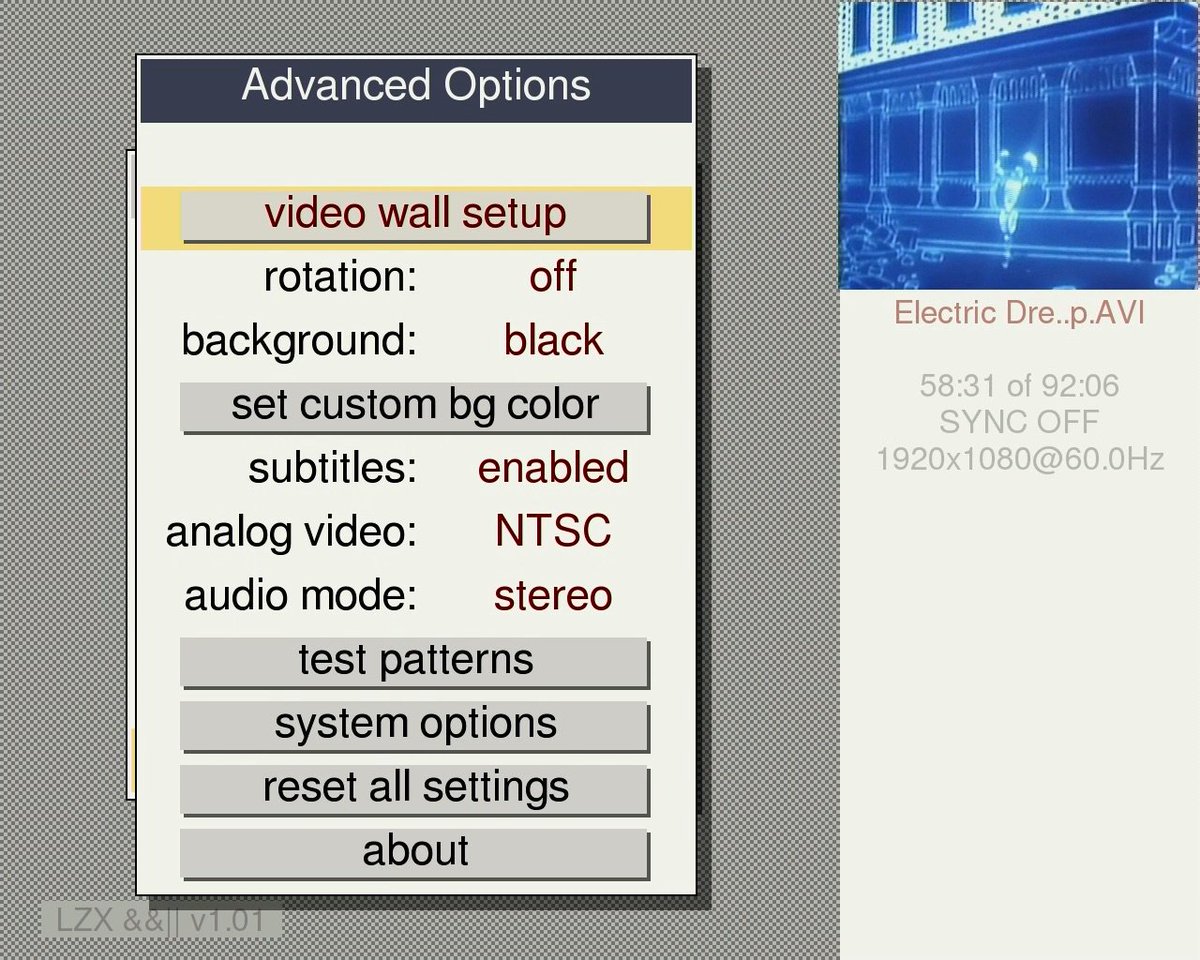 Advanced Options

video wall setup

rotation: off

background: black

set custom bg color

subtitles: enabled

analog video: NTSC

audio mode: stereo

test patterns

system options

reset all settings

about

LZX &&|| v1.01

Electric Dre..p.AVI

58:31 of 92:06
SYNC OFF
1920x1080@60.0Hz